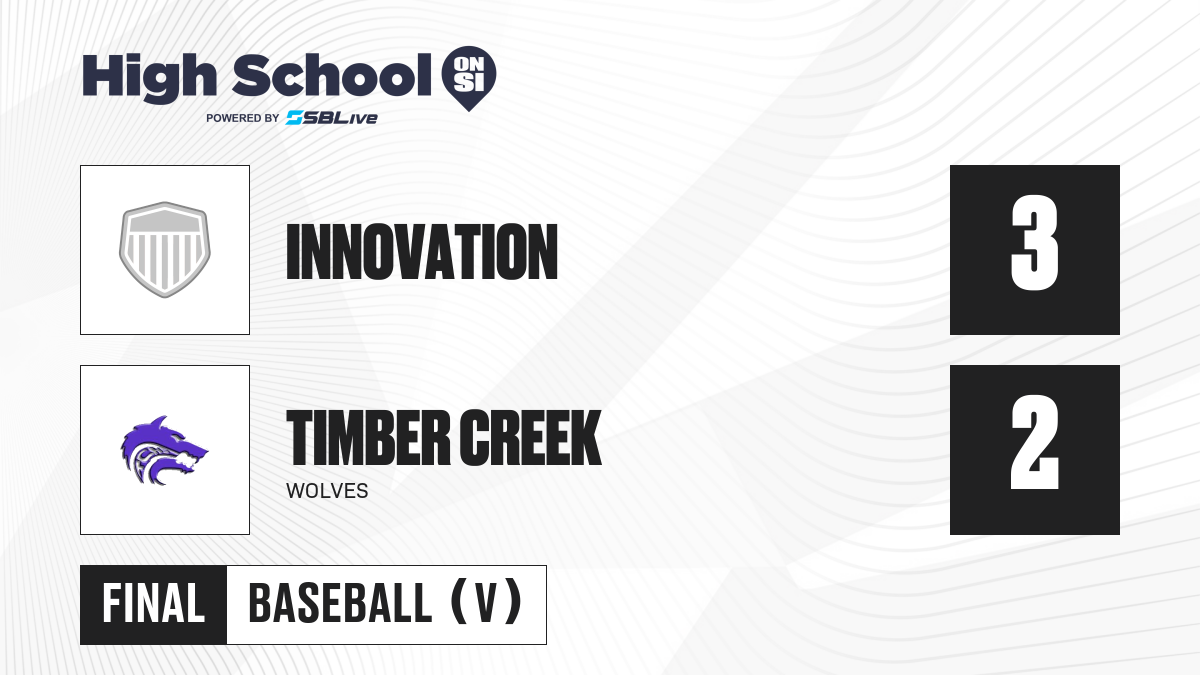 High School ON SI
POWERED BY SBLive

INNOVATION
3

TIMBER CREEK
WOLVES
2

FINAL
BASEBALL (V)